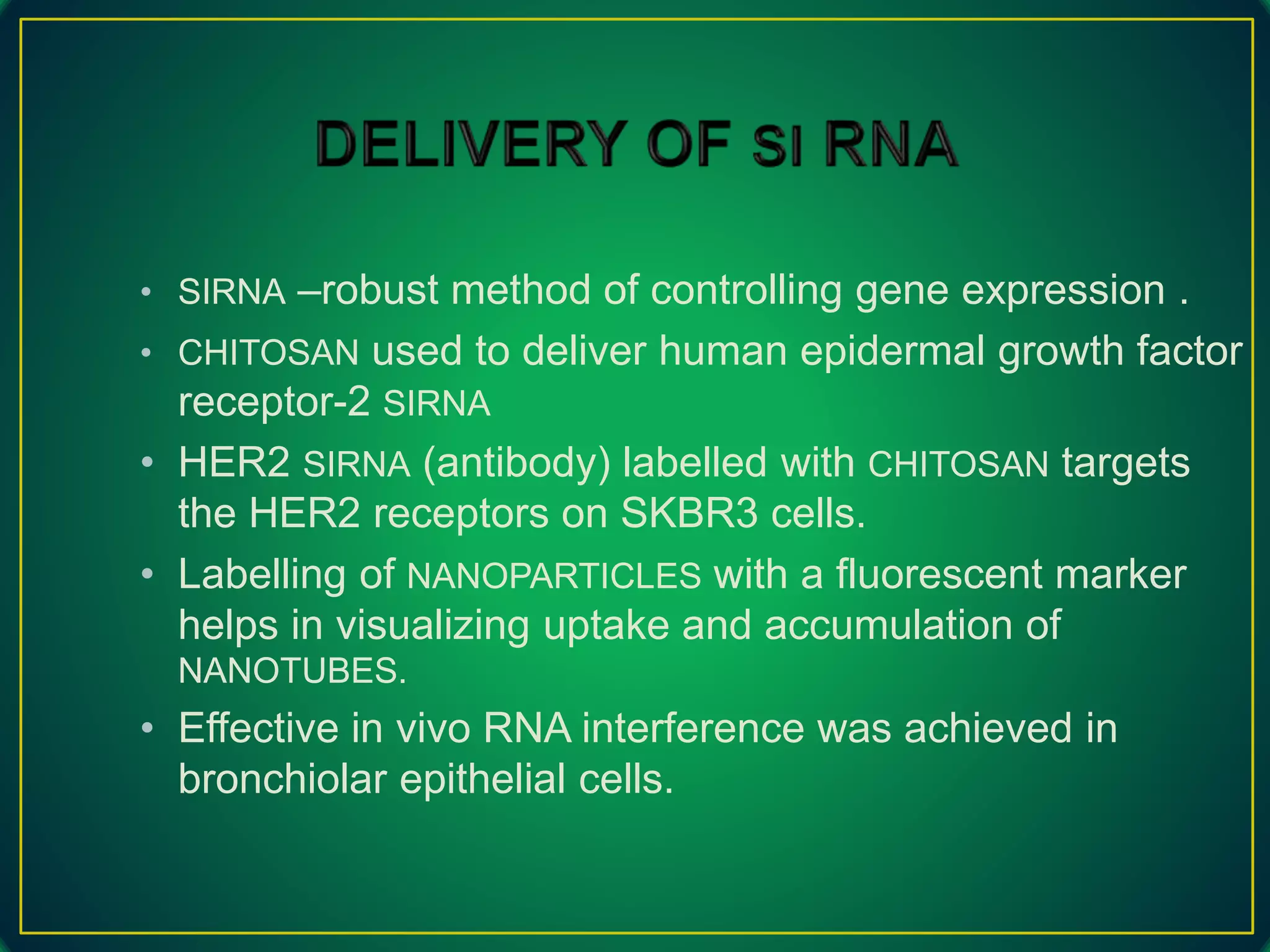 DELIVERY OF SI RNA

• SIRNA –robust method of controlling gene expression .

• CHITOSAN used to deliver human epidermal growth factor receptor-2 SIRNA

• HER2 SIRNA (antibody) labelled with CHITOSAN targets the HER2 receptors on SKBR3 cells.

• Labelling of NANOPARTICLES with a fluorescent marker helps in visualizing uptake and accumulation of NANOTUBES.

• Effective in vivo RNA interference was achieved in bronchiolar epithelial cells.